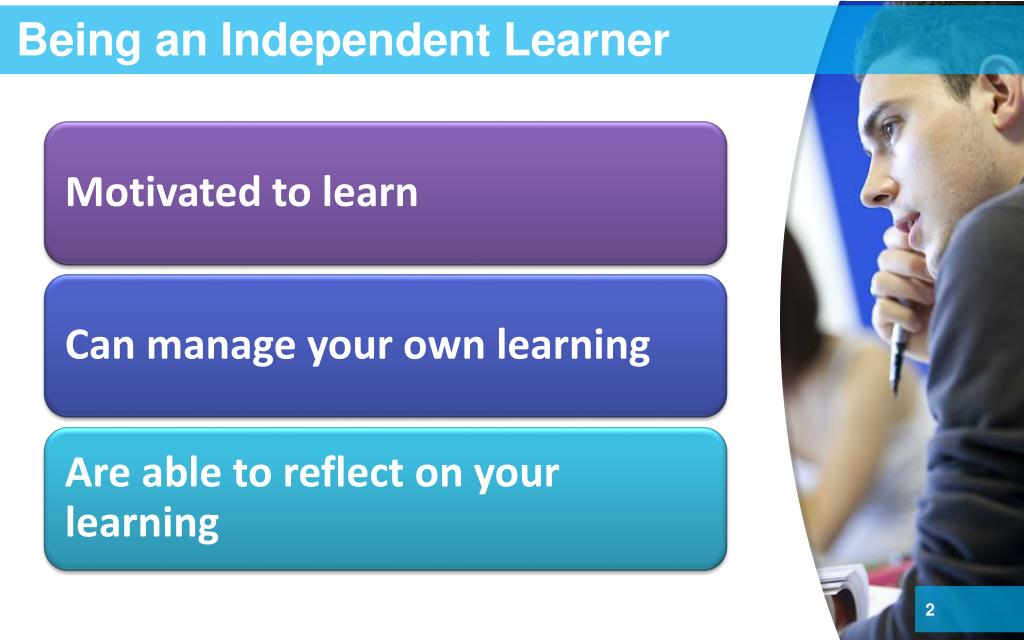 Being an Independent Learner

Motivated to learn

Can manage your own learning

Are able to reflect on your learning

2